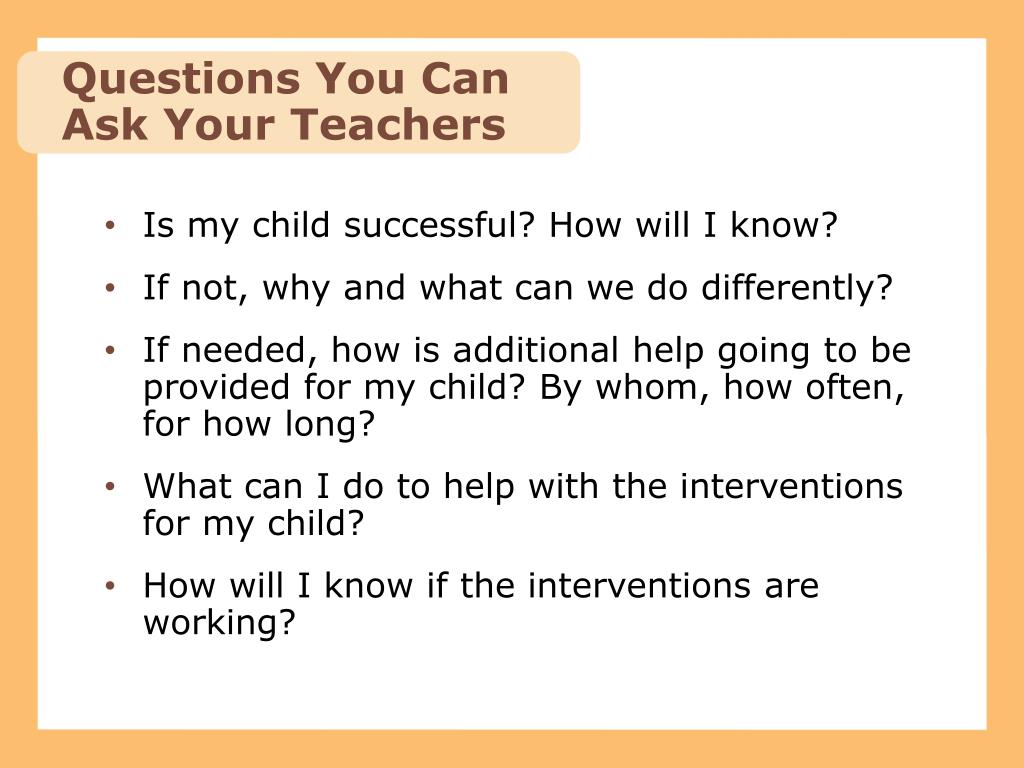 Questions You Can Ask Your Teachers

• Is my child successful? How will I know?

• If not, why and what can we do differently?

• If needed, how is additional help going to be provided for my child? By whom, how often, for how long?

• What can I do to help with the interventions for my child?

• How will I know if the interventions are working?